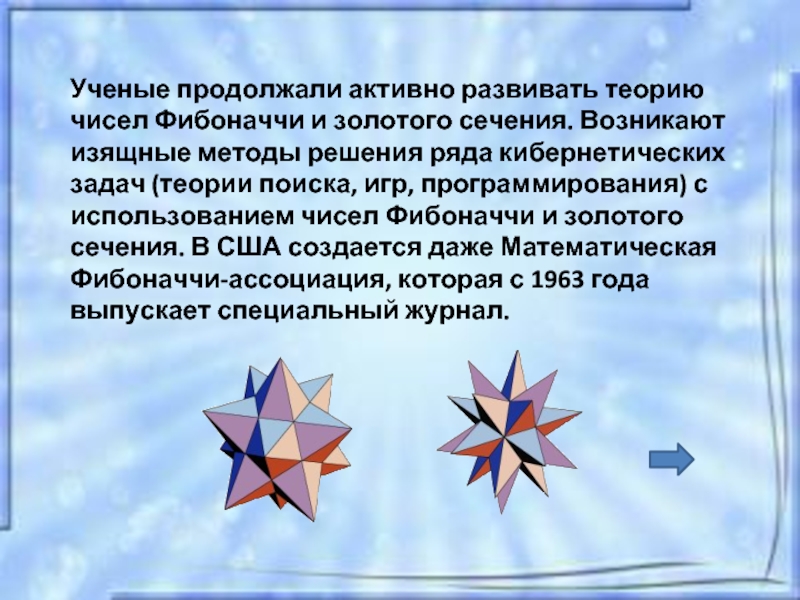 Ученые продолжали активно развивать теорию чисел Фибоначчи и золотого сечения. Возникают изящные методы решения ряда кибернетических задач (теории поиска, игр, программирования) с использованием чисел Фибоначчи и золотого сечения. В США создается даже Математическая Фибоначчи-ассоциация, которая с 1963 года выпускает специальный журнал.